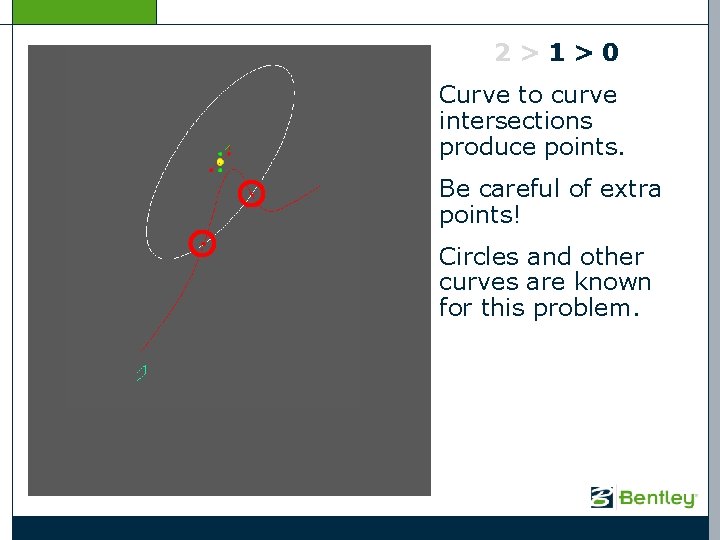 2 > 1 > 0

Curve to curve intersections produce points.

Be careful of extra points!

Circles and other curves are known for this problem.

Bentley